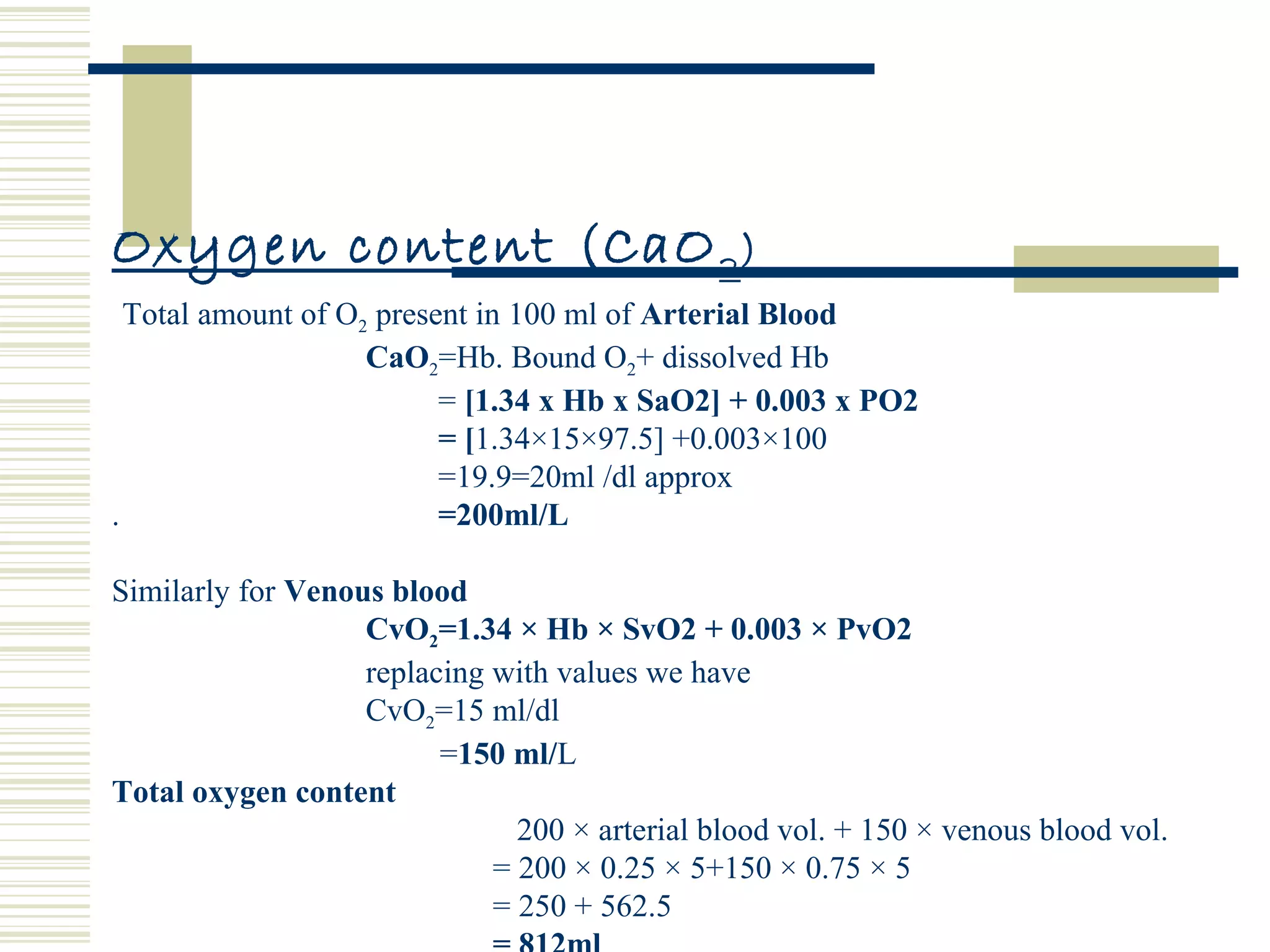 Oxygen content ($CaO_2$)

Total amount of $O_2$ present in 100 ml of Arterial Blood

$CaO_2$=Hb. Bound $O_2$+ dissolved Hb

= [1.34 x Hb x SaO2] + 0.003 x PO2

= [1.34×15×97.5] +0.003×100

=19.9=20ml /dl approx

. =200ml/L

Similarly for Venous blood

$CvO_2$=1.34 × Hb × SvO2 + 0.003 × PvO2

replacing with values we have

$CvO_2$=15 ml/dl

=150 ml/L

Total oxygen content

200 × arterial blood vol. + 150 × venous blood vol.

= 200 × 0.25 × 5+150 × 0.75 × 5

= 250 + 562.5

= 812ml